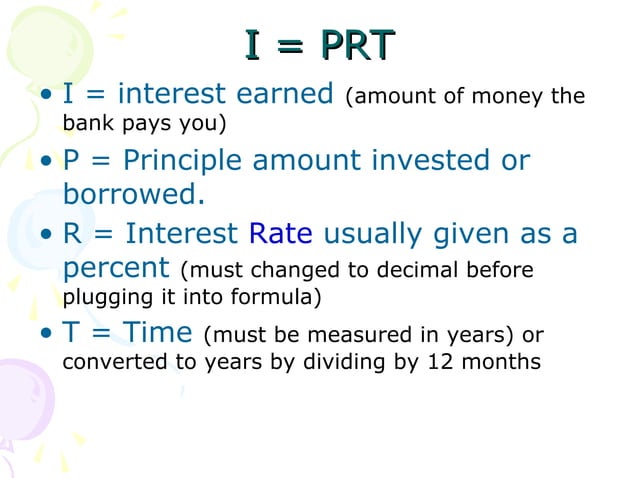 I = PRT

• I = interest earned (amount of money the bank pays you)

• P = Principle amount invested or borrowed.

• R = Interest Rate usually given as a percent (must changed to decimal before plugging it into formula)

• T = Time (must be measured in years) or converted to years by dividing by 12 months